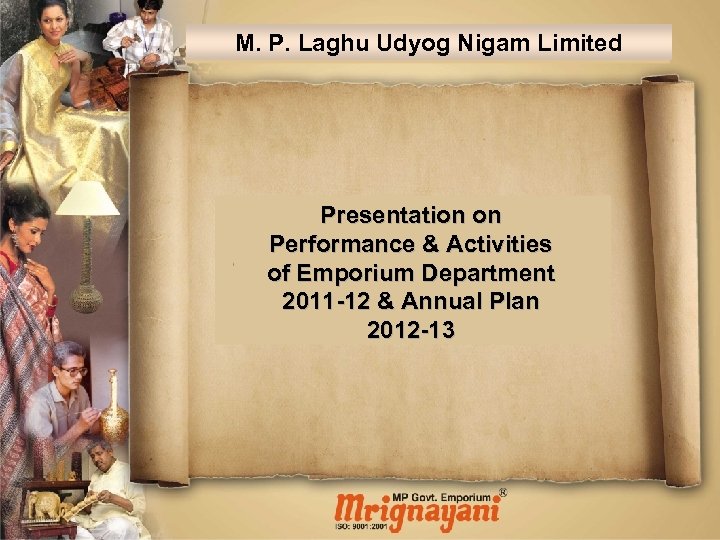 M. P. Laghu Udyog Nigam Limited

Presentation on Performance & Activities of Emporium Department 2011-12 & Annual Plan 2012-13

MP Govt. Emporium
Mrignayani®
ISO: 9001:2001